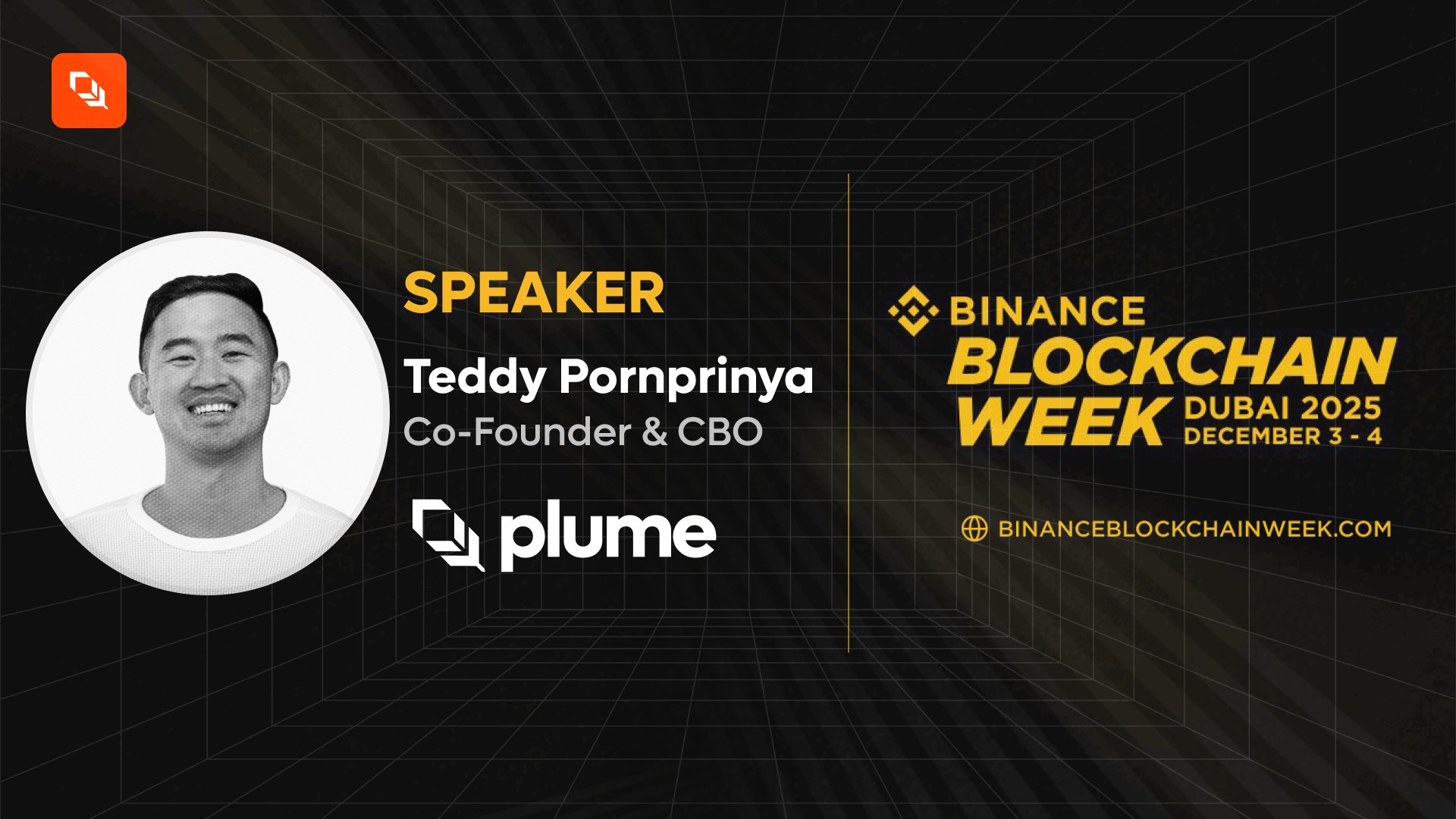 SPEAKER
Teddy Pornprinya
Co-Founder & CBO

plume

BINANCE
BLOCKCHAIN
WEEK
DUBAI 2025
DECEMBER 3 - 4

BINANCEBLOCKCHAINWEEK.COM